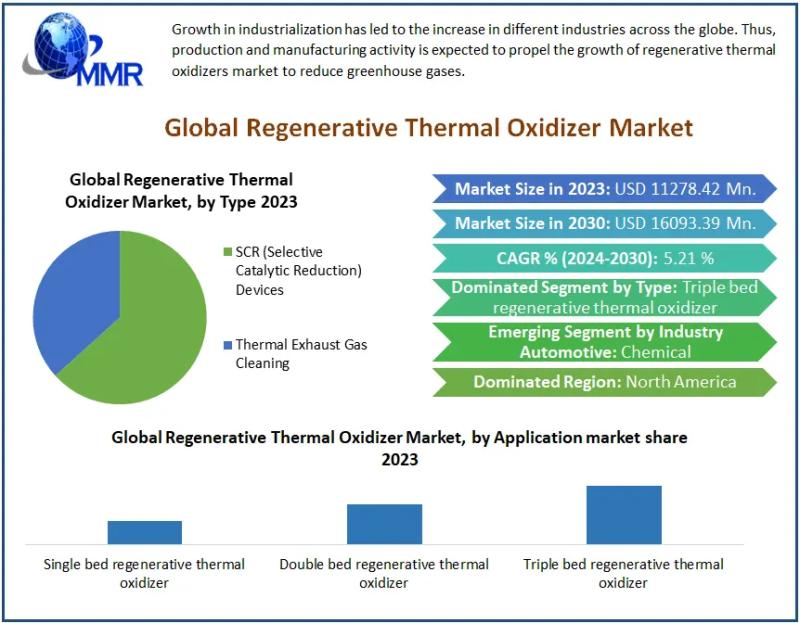 MMR

Growth in industrialization has led to the increase in different industries across the globe. Thus, production and manufacturing activity is expected to propel the growth of regenerative thermal oxidizers market to reduce greenhouse gases.

Global Regenerative Thermal Oxidizer Market

Global Regenerative Thermal Oxidizer Market, by Type 2023

SCR (Selective Catalytic Reduction) Devices

Thermal Exhaust Gas Cleaning

Market Size in 2023: USD 11278.42 Mn.

Market Size in 2030: USD 16093.39 Mn.

CAGR % (2024-2030): 5.21 %

Dominated Segment by Type: Triple bed regenerative thermal oxidizer

Emerging Segment by Industry Automotive: Chemical

Dominated Region: North America

Global Regenerative Thermal Oxidizer Market, by Application market share 2023

Single bed regenerative thermal oxidizer

Double bed regenerative thermal oxidizer

Triple bed regenerative thermal oxidizer